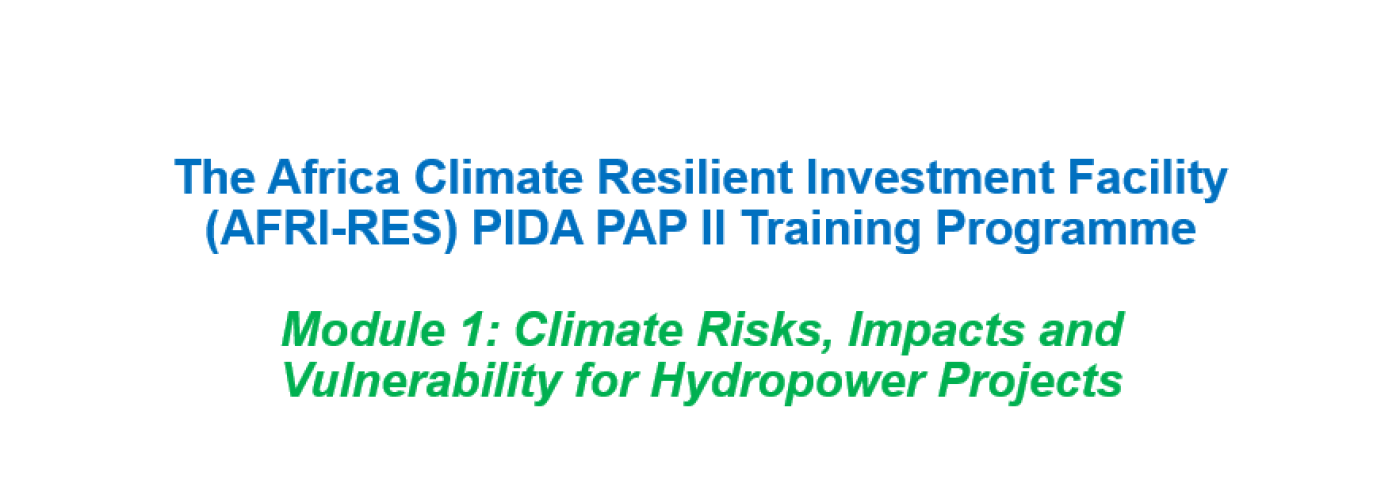 The Africa Climate Resilient Investment Facility (AFRI-RES) PIDA PAP II Training Programme

Module 1: Climate Risks, Impacts and Vulnerability for Hydropower Projects